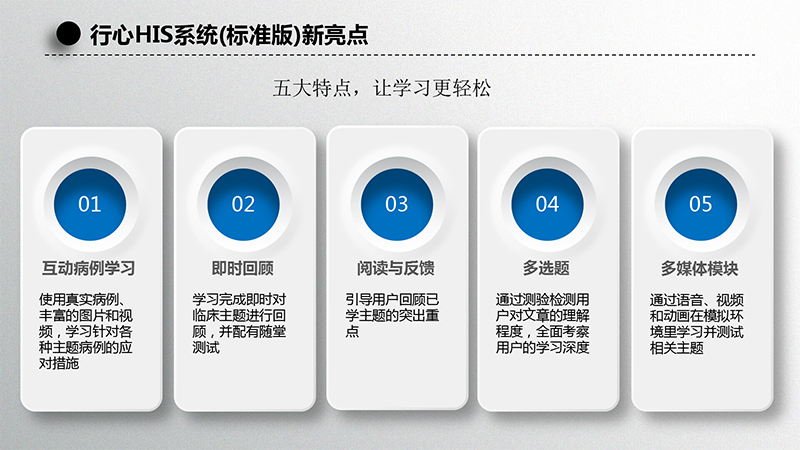 行心HIS系统(标准版)新亮点

五大特点，让学习更轻松

01

互动病例学习

使用真实病例、丰富的图片和视频，学习针对各种主题病例的应对措施

02

即时回顾

学习完成即时对临床主题进行回顾，并配有随堂测试

03

阅读与反馈

引导用户回顾已学主题的突出重点

04

多选题

通过测验检测用户对文章的理解程度，全面考察用户的学习深度

05

多媒体模块

通过语音、视频和动画在模拟环境里学习并测试相关主题